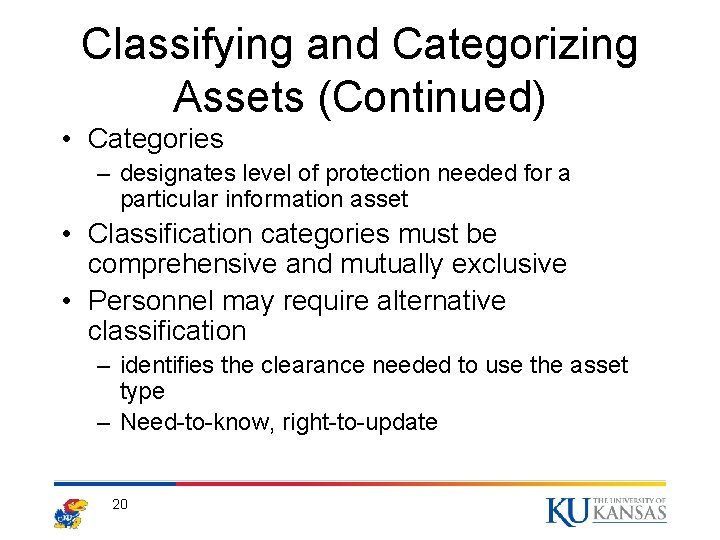 Classifying and Categorizing Assets (Continued)

• Categories
– designates level of protection needed for a particular information asset
• Classification categories must be comprehensive and mutually exclusive
• Personnel may require alternative classification
– identifies the clearance needed to use the asset type
– Need-to-know, right-to-update

20

KU THE UNIVERSITY OF KANSAS